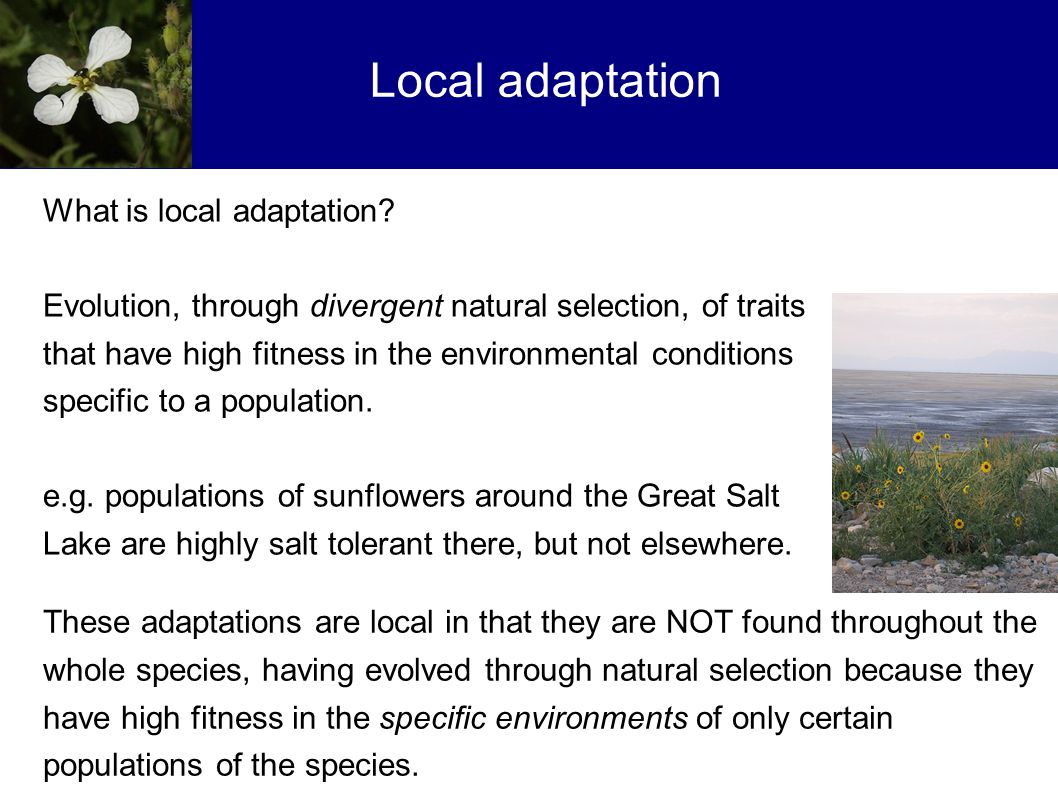 Local adaptation

What is local adaptation?

Evolution, through divergent natural selection, of traits that have high fitness in the environmental conditions specific to a population.

e.g. populations of sunflowers around the Great Salt Lake are highly salt tolerant there, but not elsewhere.

These adaptations are local in that they are NOT found throughout the whole species, having evolved through natural selection because they have high fitness in the specific environments of only certain populations of the species.